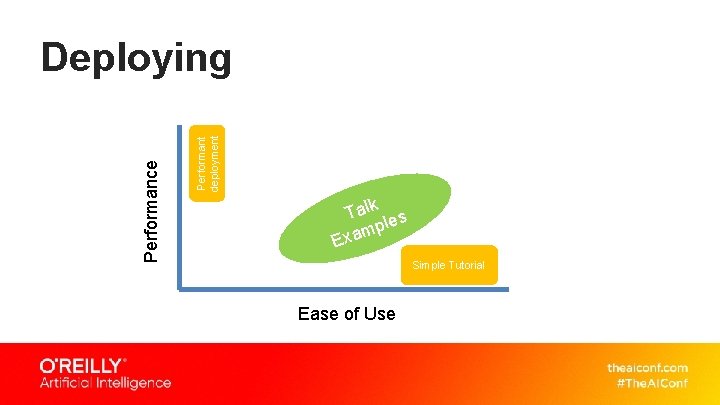 Deploying

Performance

Performant deployment

Talk Examples

Simple Tutorial

Ease of Use

O'REILLY®
Artificial Intelligence

theaiconf.com
#TheAIConf